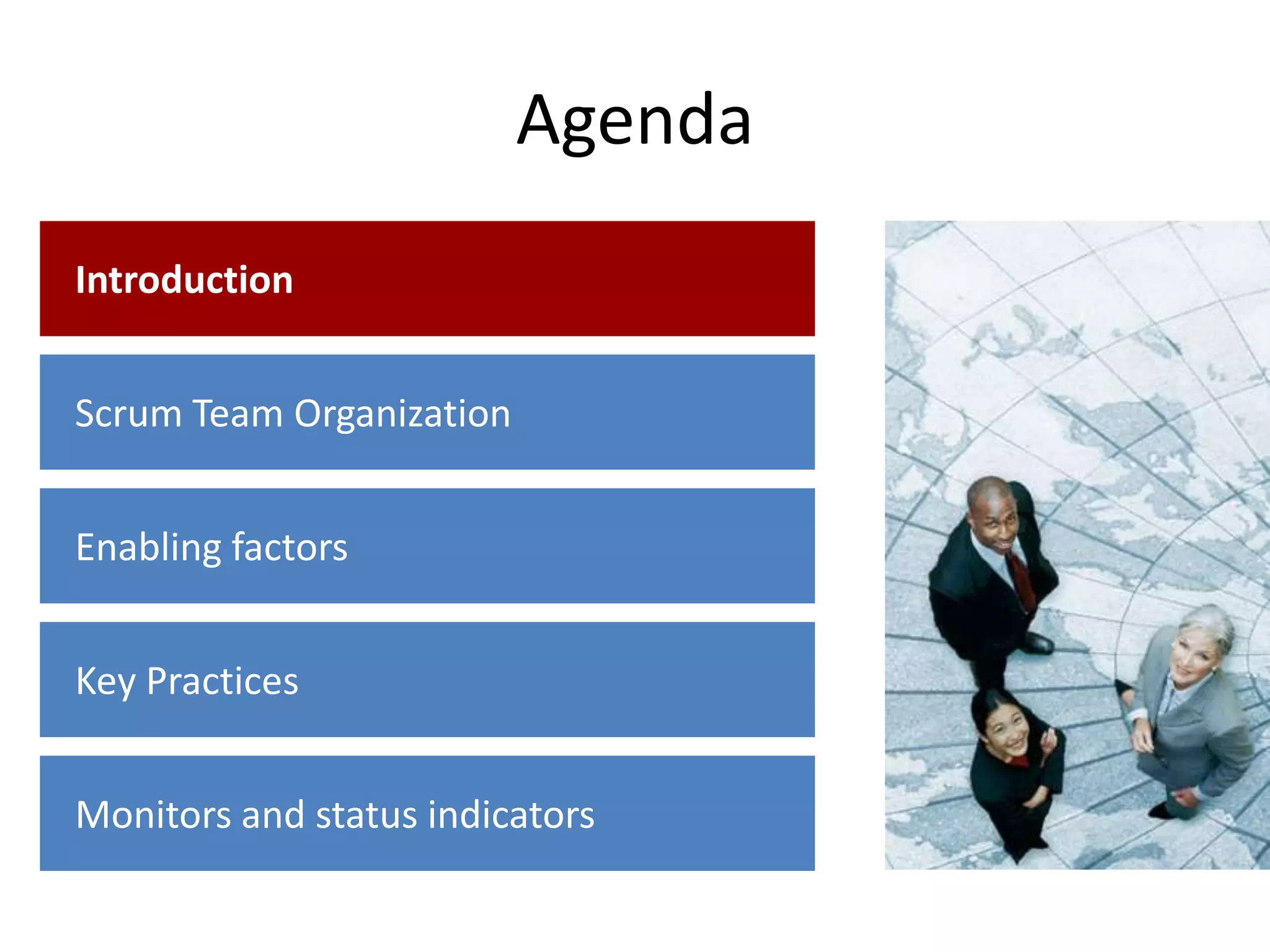 Agenda

Introduction

Scrum Team Organization

Enabling factors

Key Practices

Monitors and status indicators